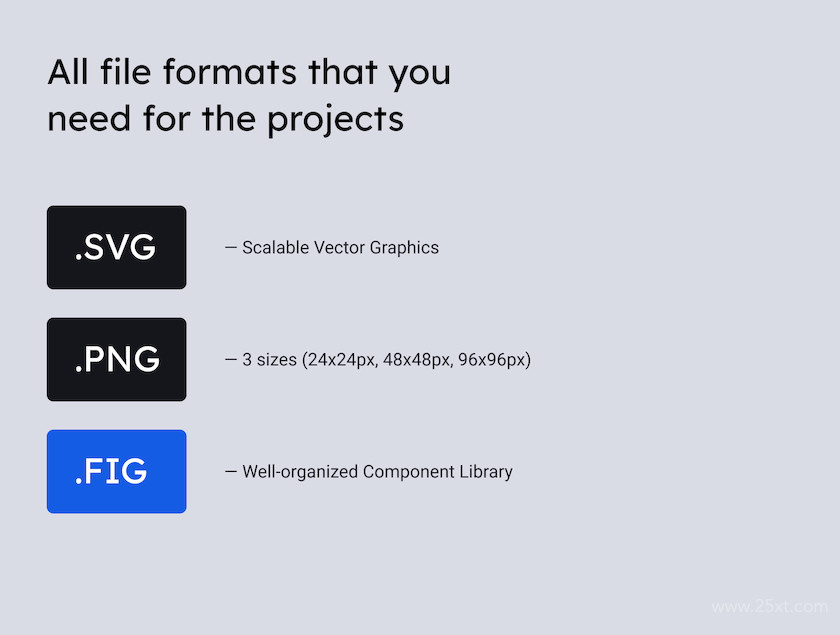 All file formats that you need for the projects

.SVG

— Scalable Vector Graphics

.PNG

— 3 sizes (24x24px, 48x48px, 96x96px)

.FIG

— Well-organized Component Library

www.25xt.com